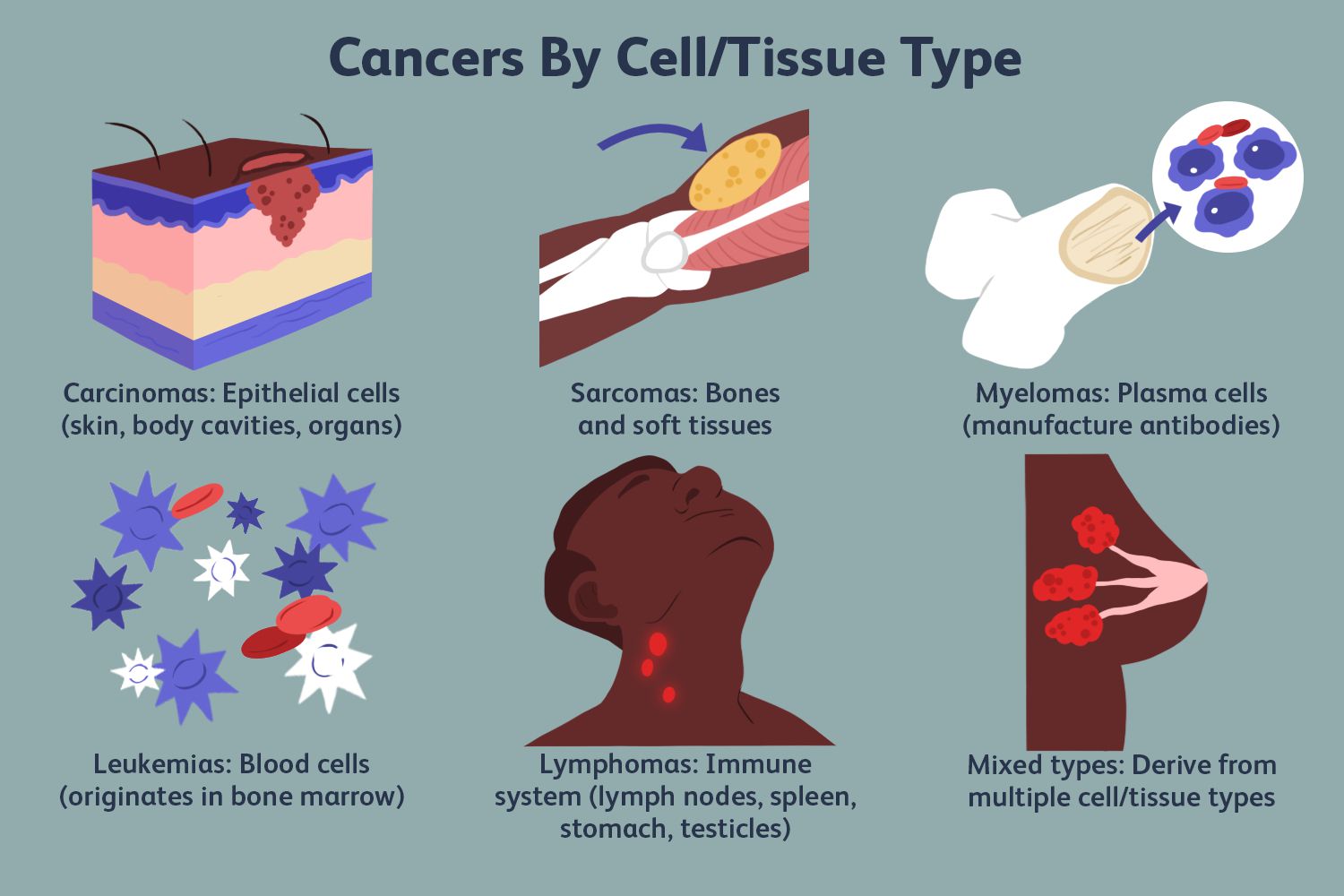 Cancers By Cell/Tissue Type

Carcinomas: Epithelial cells (skin, body cavities, organs)

Sarcomas: Bones and soft tissues

Myelomas: Plasma cells (manufacture antibodies)

Leukemias: Blood cells (originates in bone marrow)

Lymphomas: Immune system (lymph nodes, spleen, stomach, testicles)

Mixed types: Derive from multiple cell/tissue types